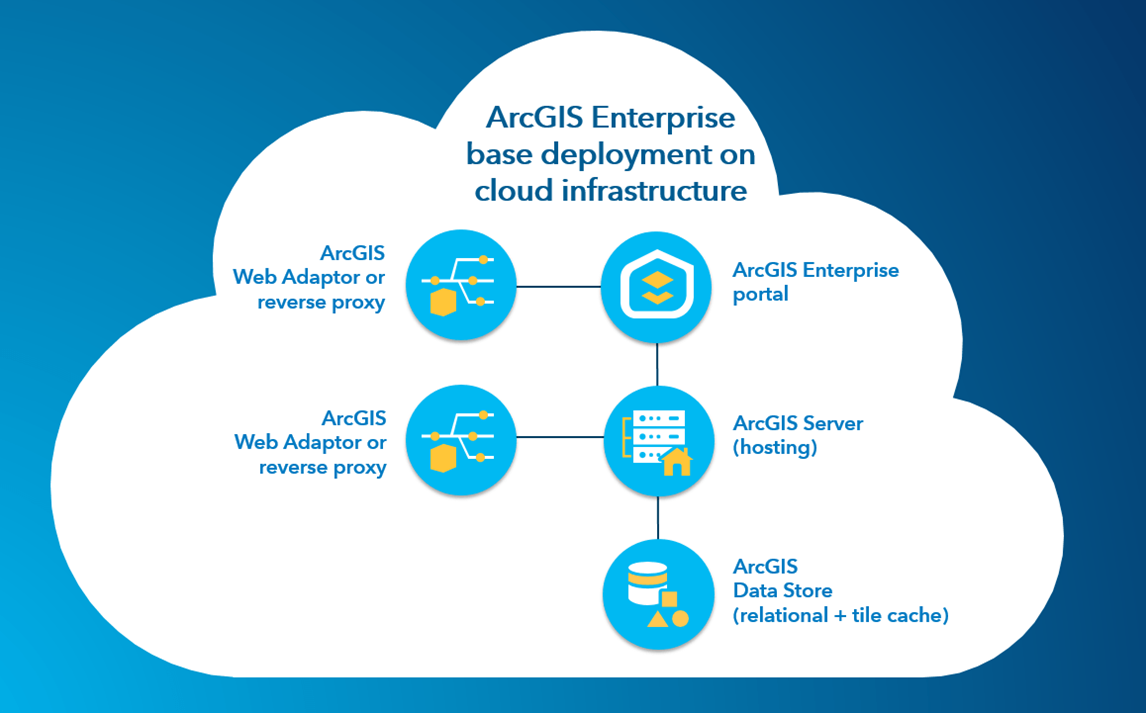 ArcGIS Enterprise base deployment on cloud infrastructure

ArcGIS Web Adaptor or reverse proxy

ArcGIS Enterprise portal

ArcGIS Web Adaptor or reverse proxy

ArcGIS Server (hosting)

ArcGIS Data Store (relational + tile cache)